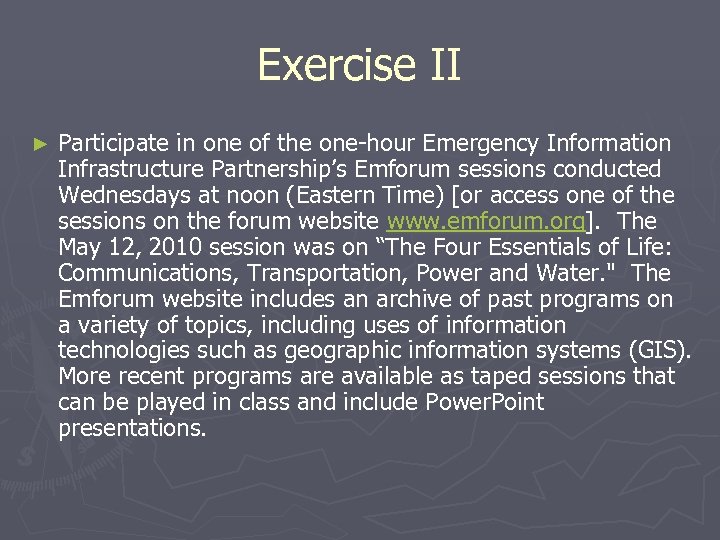 Exercise II

► Participate in one of the one-hour Emergency Information Infrastructure Partnership's Emforum sessions conducted Wednesdays at noon (Eastern Time) [or access one of the sessions on the forum website www.emforum.org]. The May 12, 2010 session was on "The Four Essentials of Life: Communications, Transportation, Power and Water." The Emforum website includes an archive of past programs on a variety of topics, including uses of information technologies such as geographic information systems (GIS). More recent programs are available as taped sessions that can be played in class and include PowerPoint presentations.